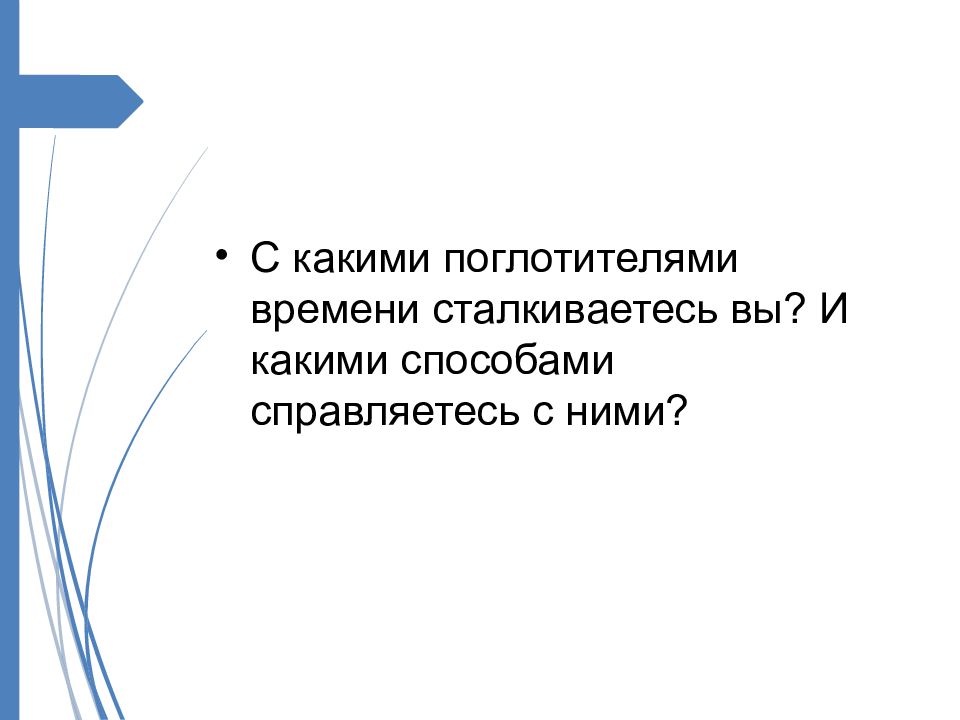 • С какими поглотителями времени сталкиваетесь вы? И какими способами справляетесь с ними?